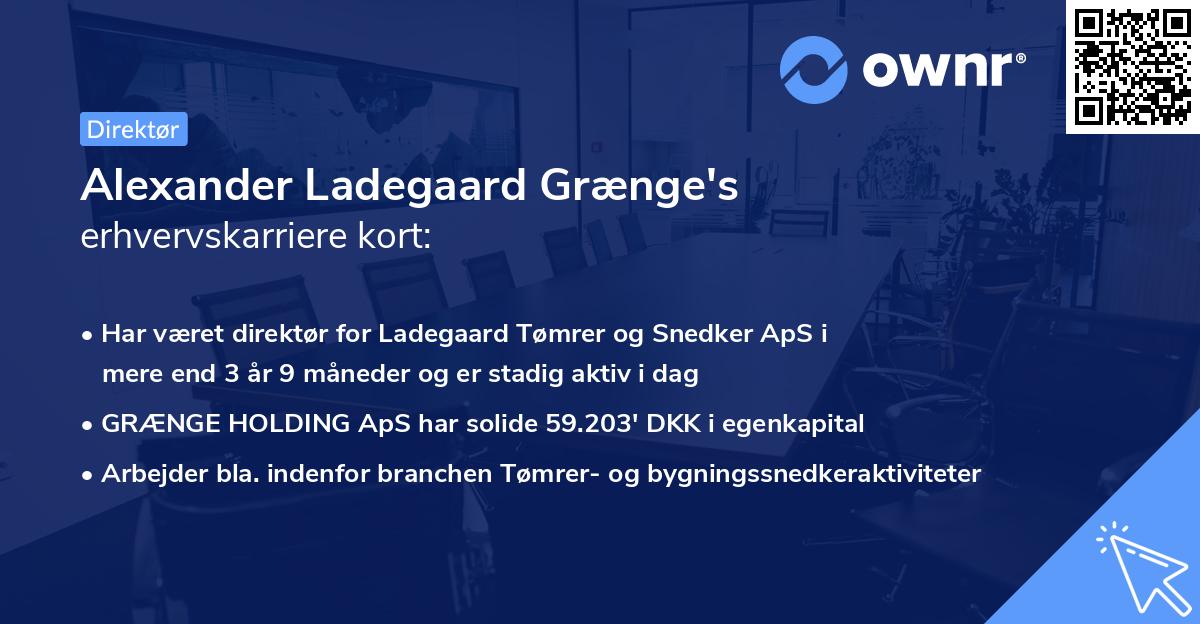 ownr®

Direktør

Alexander Ladegaard Grænge's erhvervskarriere kort:

• Har været direktør for Ladegaard Tømrer og Snedker ApS i mere end 3 år 9 måneder og er stadig aktiv i dag

• GRÆNGE HOLDING ApS har solide 59.203' DKK i egenkapital

• Arbejder bla. indenfor branchen Tømrer- og bygningssnedkeraktiviteter